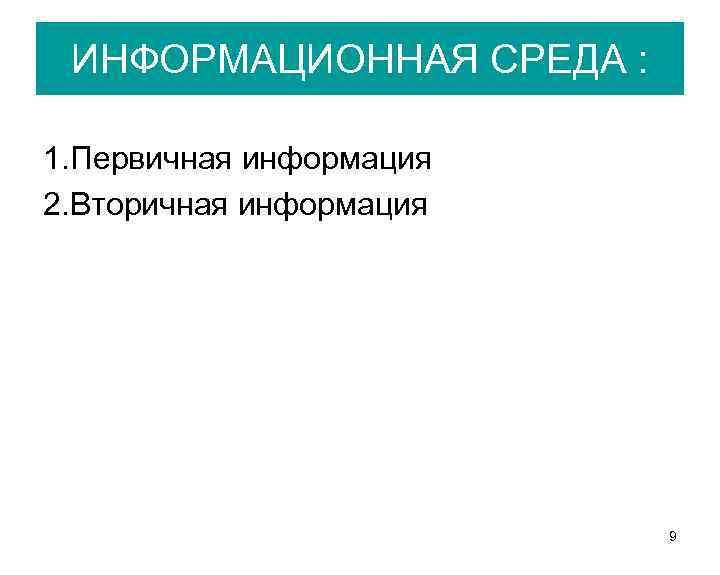 ИНФОРМАЦИОННАЯ СРЕДА :

1.Первичная информация
2.Вторичная информация

9